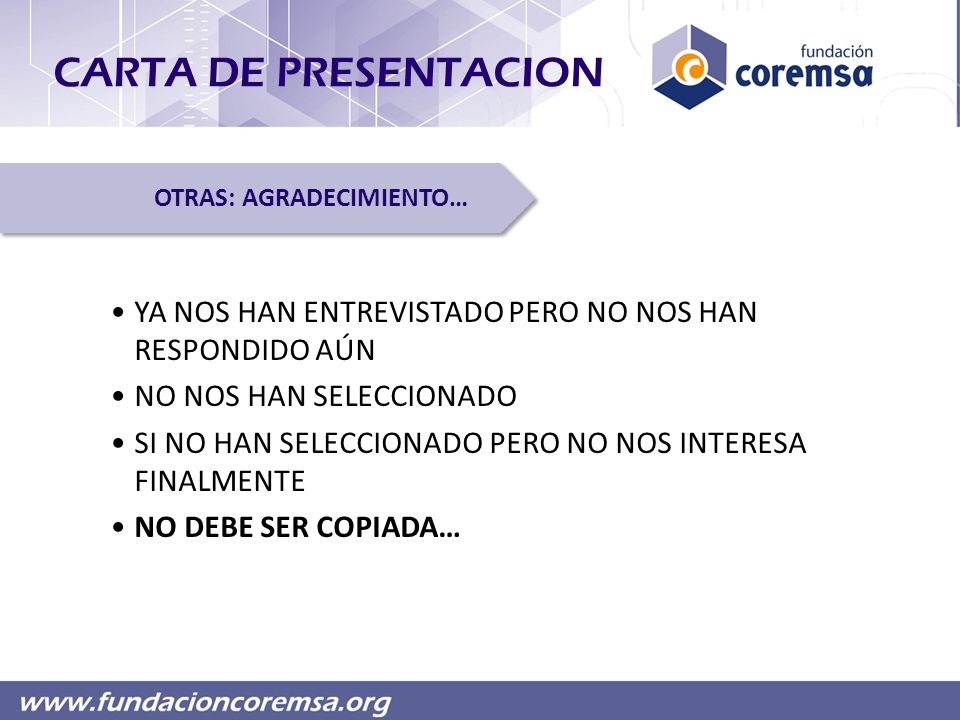 CARTA DE PRESENTACION

fundación
coremsa

OTRAS: AGRADECIMIENTO…

• YA NOS HAN ENTREVISTADO PERO NO NOS HAN RESPONDIDO AÚN
• NO NOS HAN SELECCIONADO
• SI NO HAN SELECCIONADO PERO NO NOS INTERESA FINALMENTE
• NO DEBE SER COPIADA…

www.fundacioncoremsa.org